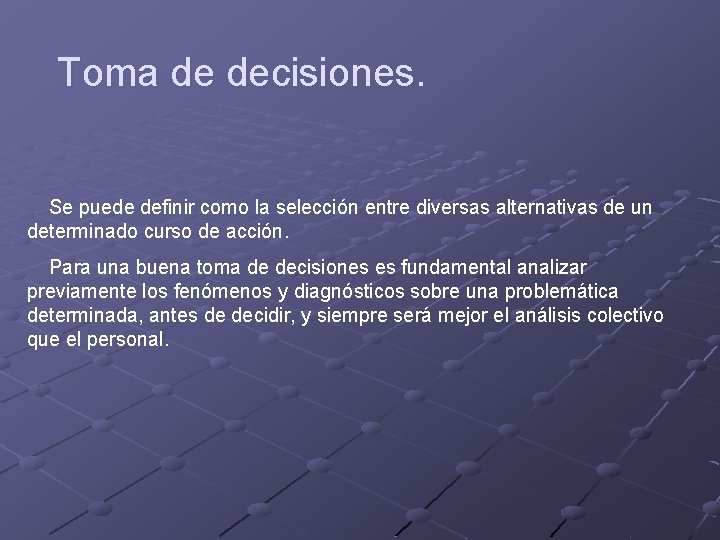 Toma de decisiones.

Se puede definir como la selección entre diversas alternativas de un determinado curso de acción.

Para una buena toma de decisiones es fundamental analizar previamente los fenómenos y diagnósticos sobre una problemática determinada, antes de decidir, y siempre será mejor el análisis colectivo que el personal.